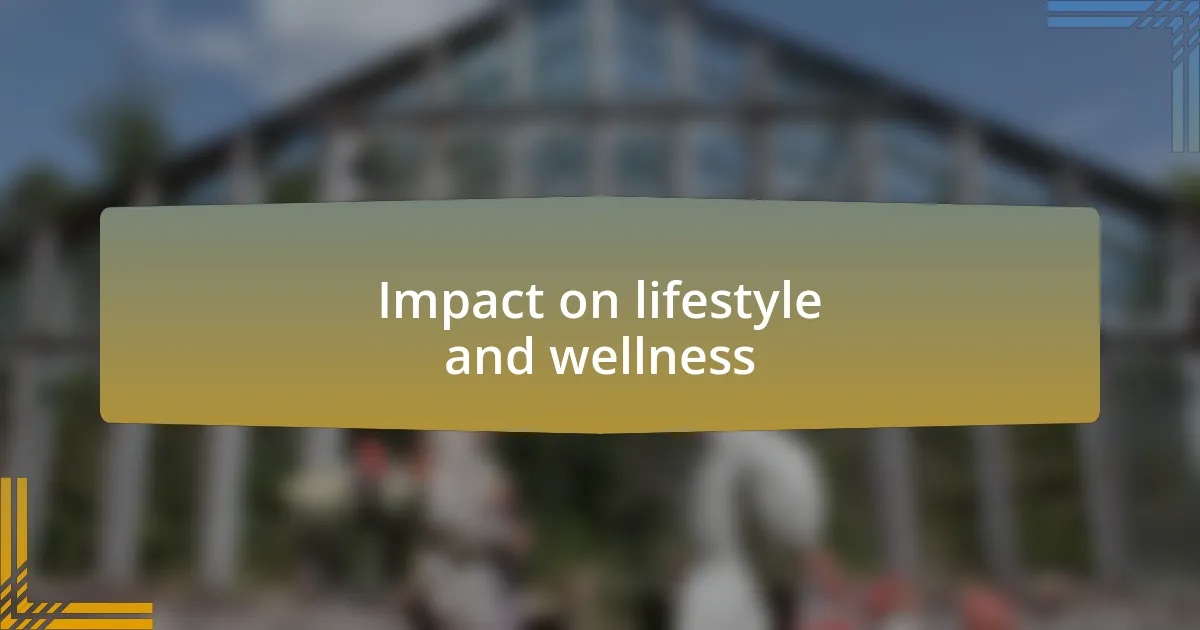 Impact on lifestyle and wellness